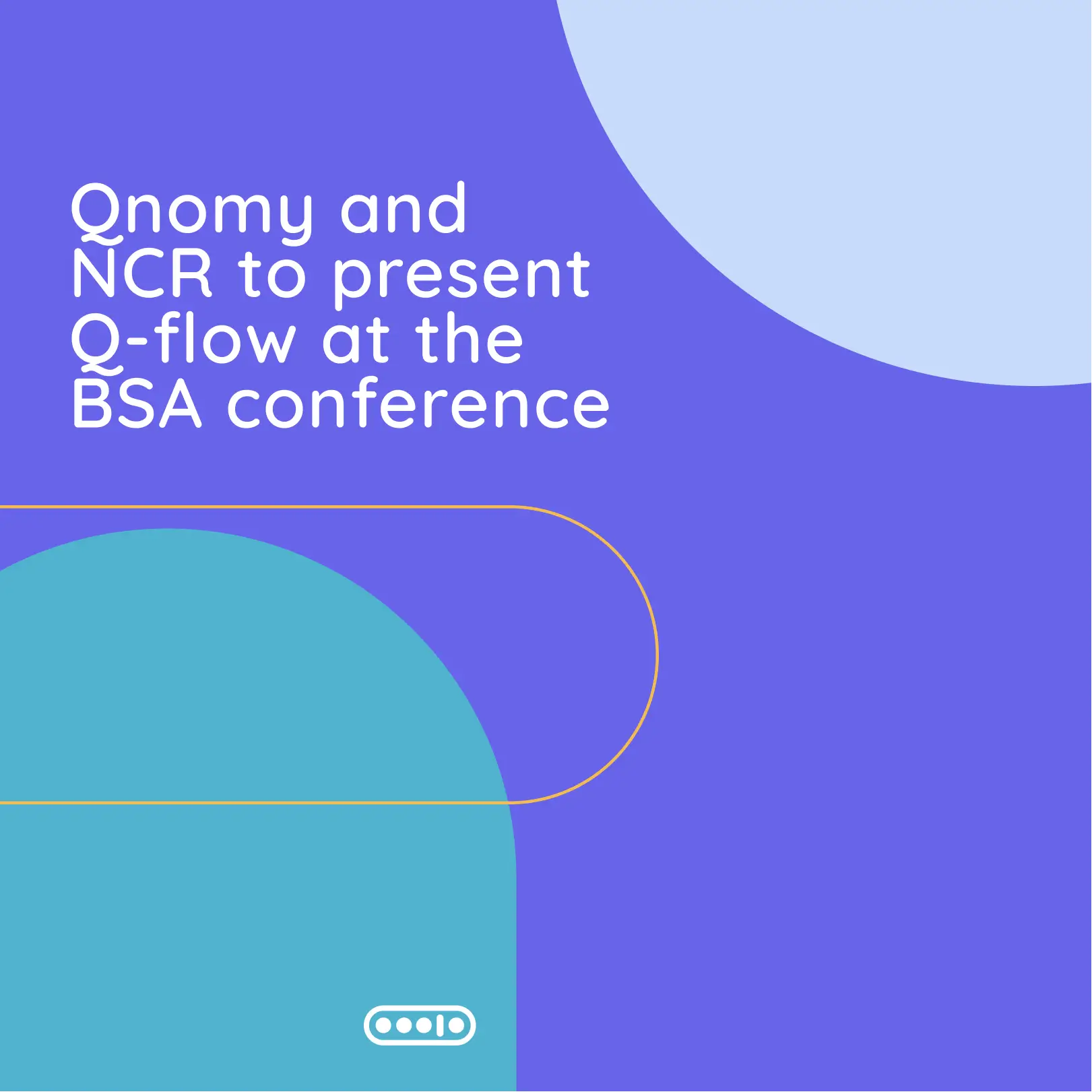 Qnomy and NCR to present Q-flow at the BSA conference